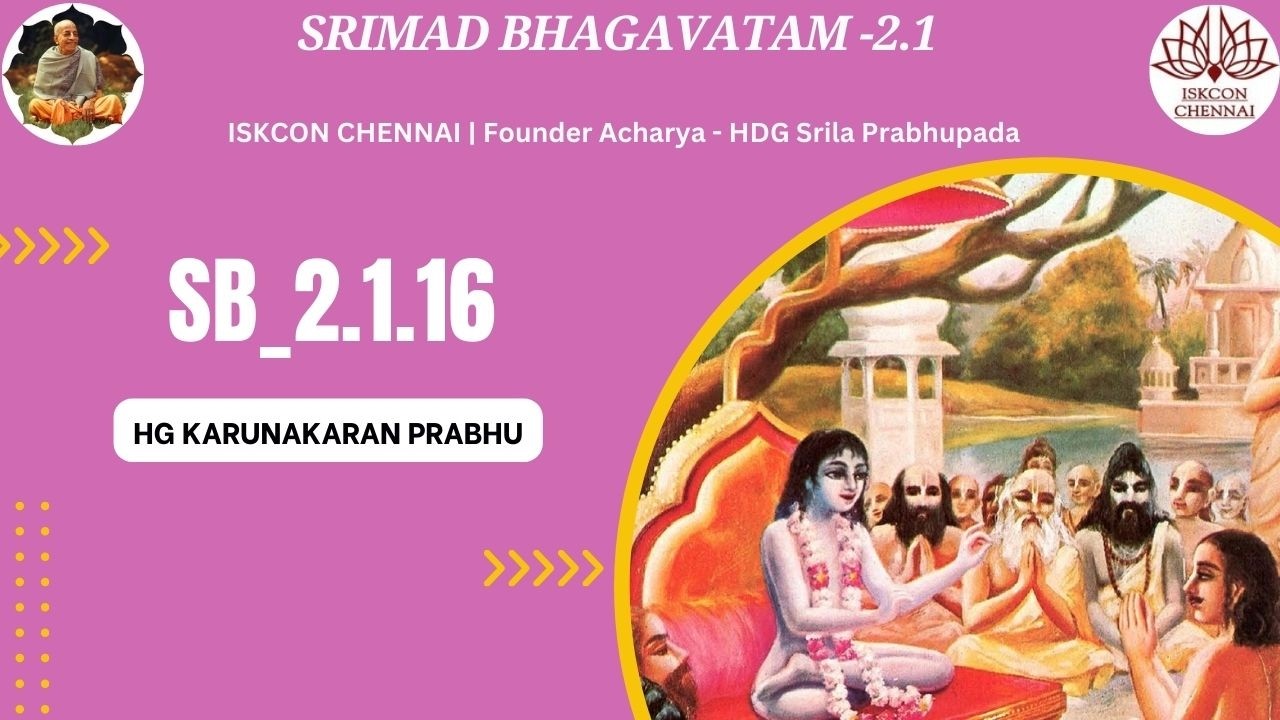 SRIMAD BHAGAVATAM -2.1

ISKCON CHENNAI

ISKCON CHENNAI | Founder Acharya - HDG Srila Prabhupada

SB_2.1.16

HG KARUNAKARAN PRABHU